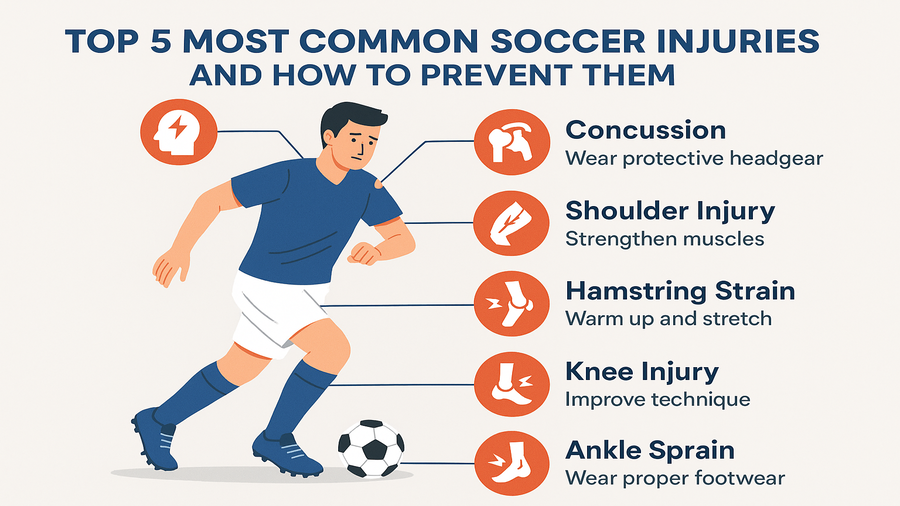 TOP 5 MOST COMMON SOCCER INJURIES AND HOW TO PREVENT THEM

Concussion
Wear protective headgear

Shoulder Injury
Strengthen muscles

Hamstring Strain
Warm up and stretch

Knee Injury
Improve technique

Ankle Sprain
Wear proper footwear